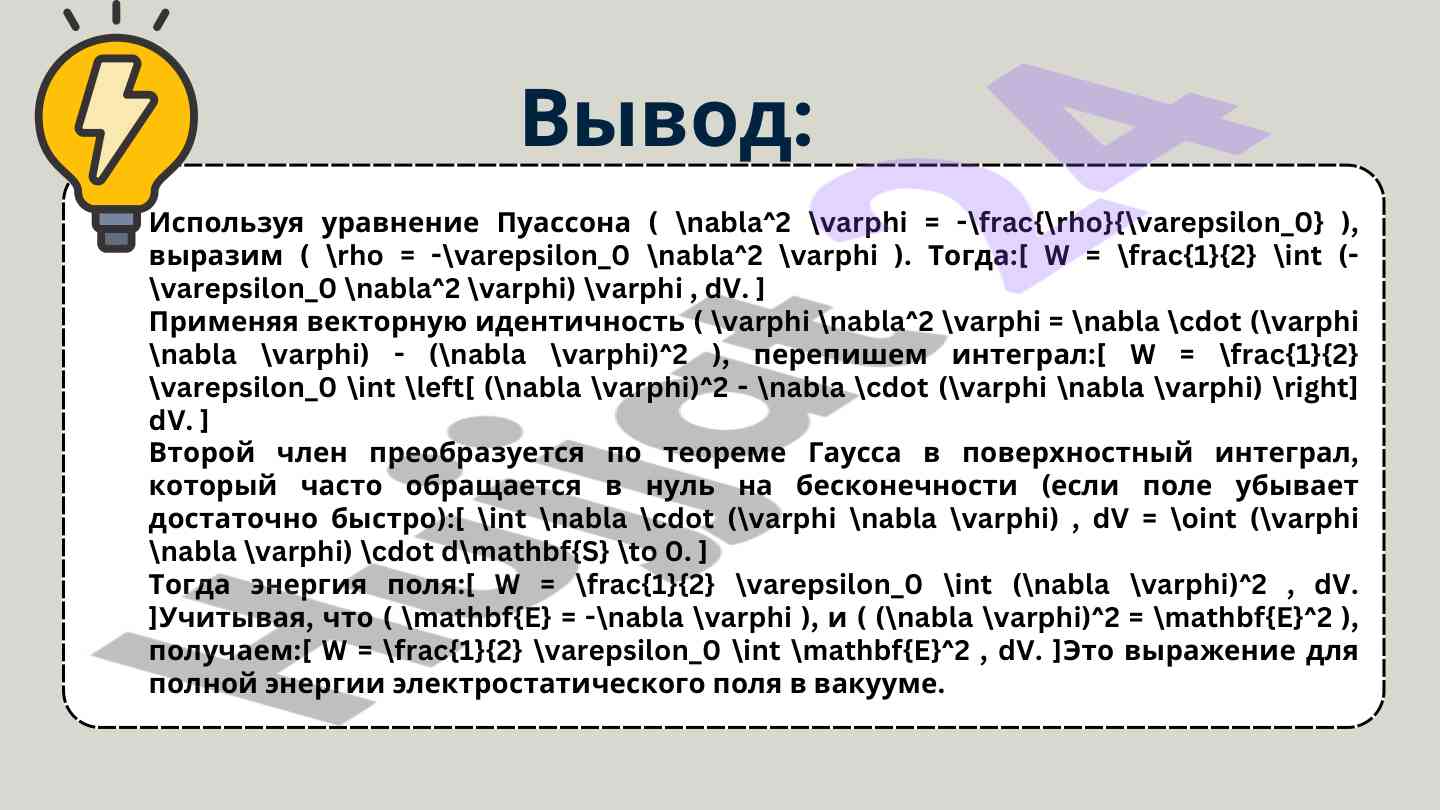 Вывод:

Используя уравнение Пуассона ( \nabla^2 \varphi = -\frac{\rho}{\varepsilon_0} ), выразим ( \rho = -\varepsilon_0 \nabla^2 \varphi ). Тогда:[ W = \frac{1}{2} \int (-\varepsilon_0 \nabla^2 \varphi) \varphi , dV. ]
Применяя векторную идентичность ( \varphi \nabla^2 \varphi = \nabla \cdot (\varphi \nabla \varphi) - (\nabla \varphi)^2 ), перепишем интеграл:[ W = \frac{1}{2} \varepsilon_0 \int \left[ (\nabla \varphi)^2 - \nabla \cdot (\varphi \nabla \varphi) \right] dV. ]
Второй член преобразуется по теореме Гаусса в поверхностный интеграл, который часто обращается в нуль на бесконечности (если поле убывает достаточно быстро):[ \int \nabla \cdot (\varphi \nabla \varphi) , dV = \oint (\varphi \nabla \varphi) \cdot d\mathbf{S} \to 0. ]
Тогда энергия поля:[ W = \frac{1}{2} \varepsilon_0 \int (\nabla \varphi)^2 , dV. ]Учитывая, что ( \mathbf{E} = -\nabla \varphi ), и ( (\nabla \varphi)^2 = \mathbf{E}^2 ), получаем:[ W = \frac{1}{2} \varepsilon_0 \int \mathbf{E}^2 , dV. ]Это выражение для полной энергии электростатического поля в вакууме.